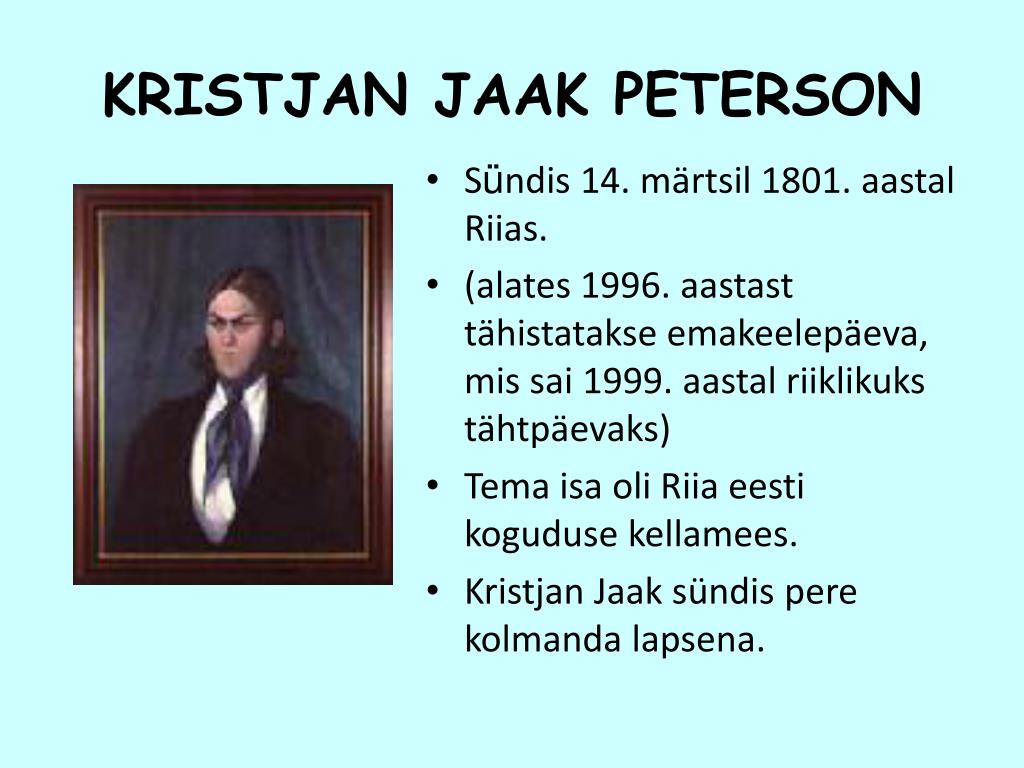 KRISTJAN JAAK PETERSON

• Sündis 14. märtsil 1801. aastal Riias.
• (alates 1996. aastast tähistatakse emakeelepäeva, mis sai 1999. aastal riiklikuks tähtpäevaks)
• Tema isa oli Riia eesti koguduse kellamees.
• Kristjan Jaak sündis pere kolmanda lapsena.